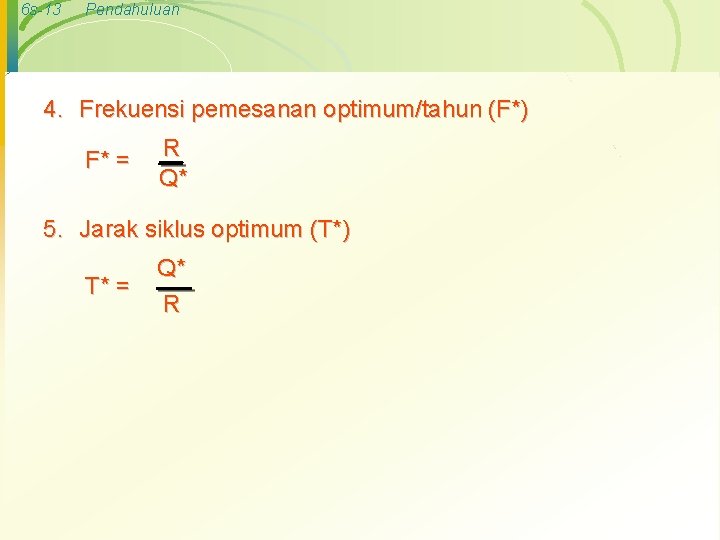 6s-13 Pendahuluan

4. Frekuensi pemesanan optimum/tahun (F*)

$F^* = \frac{R}{Q^*}$

5. Jarak siklus optimum (T*)

$T^* = \frac{Q^*}{R}$